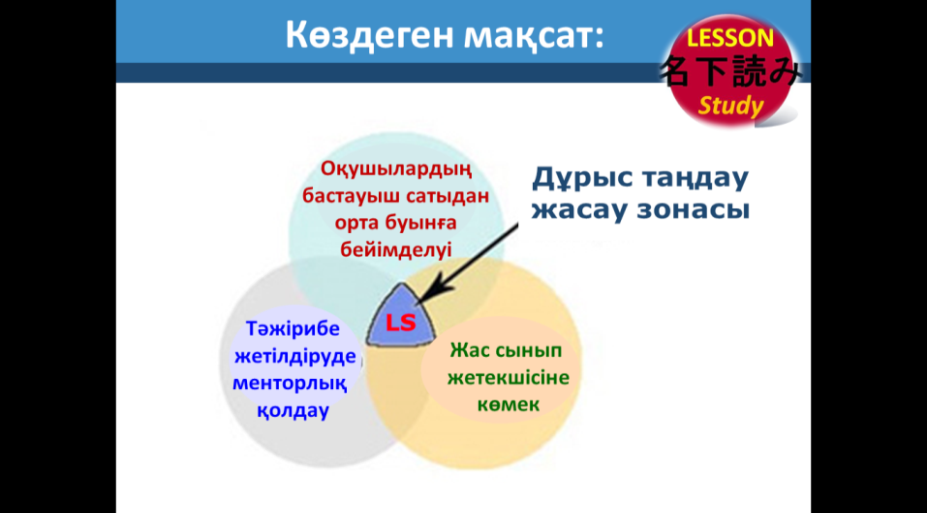 Көздеген мақсат:

LESSON
名下読み
Study

Оқушылардың бастауыш сатыдан орта буынға бейімделуі

Дұрыс таңдау жасау зонасы

LS

Тәжірибе жетілдіруде менторлық қолдау

Жас сынып жетекшісіне көмек